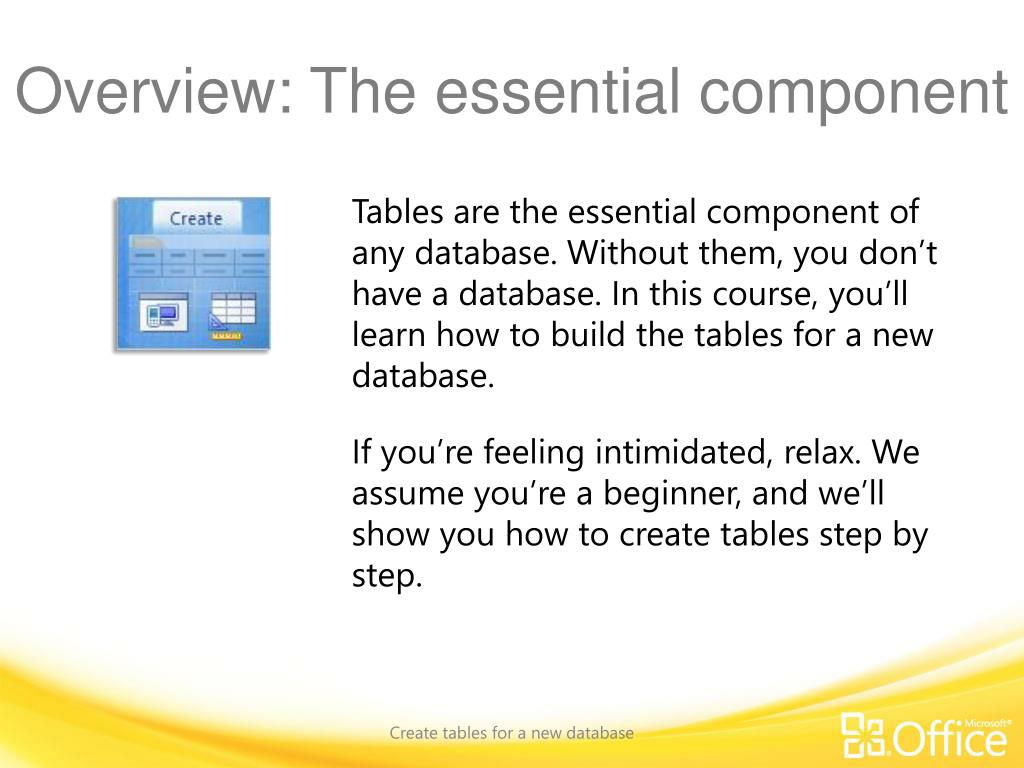 Overview: The essential component

Create

Tables are the essential component of any database. Without them, you don't have a database. In this course, you'll learn how to build the tables for a new database.

If you're feeling intimidated, relax. We assume you're a beginner, and we'll show you how to create tables step by step.

Create tables for a new database

Microsoft® Office